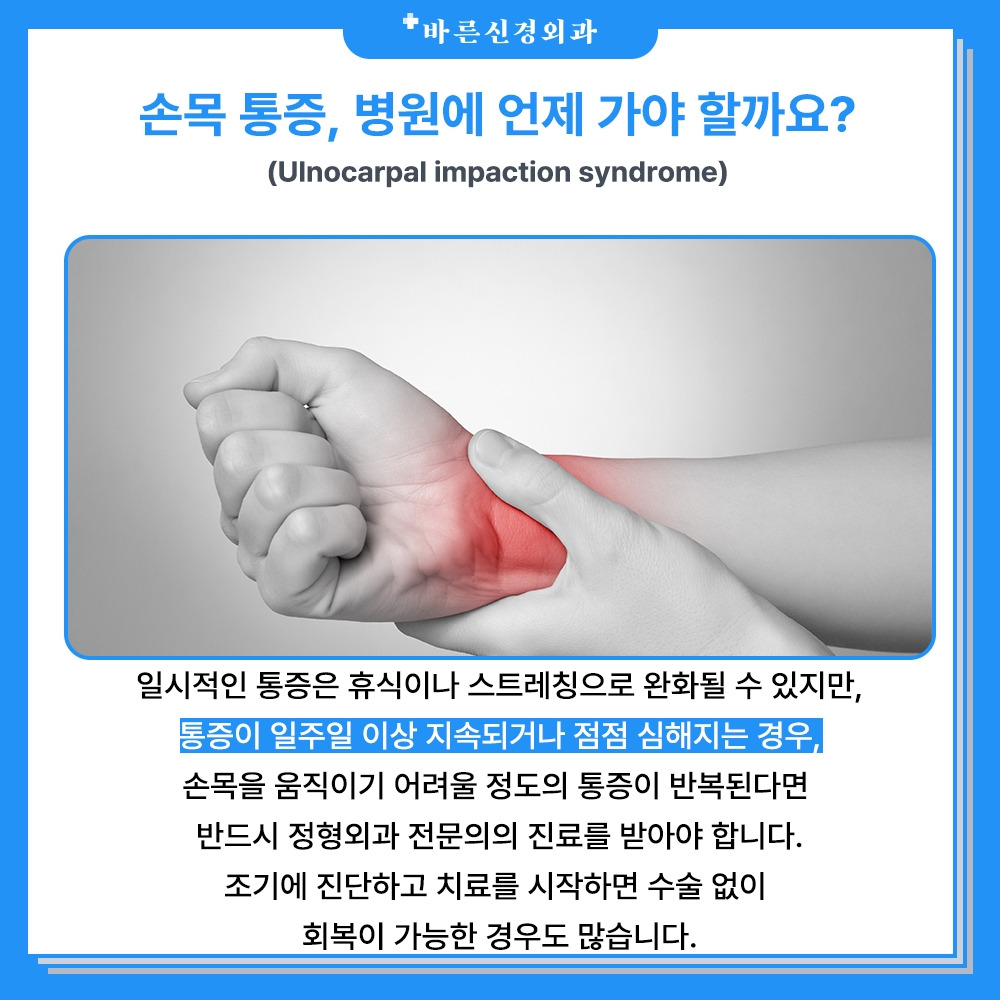 바른신경외과

손목 통증, 병원에 언제 가야 할까요?
(Ulnocarpal impaction syndrome)

일시적인 통증은 휴식이나 스트레칭으로 완화될 수 있지만,
통증이 일주일 이상 지속되거나 점점 심해지는 경우,
손목을 움직이기 어려울 정도의 통증이 반복된다면
반드시 정형외과 전문의의 진료를 받아야 합니다.
조기에 진단하고 치료를 시작하면 수술 없이
회복이 가능한 경우도 많습니다.